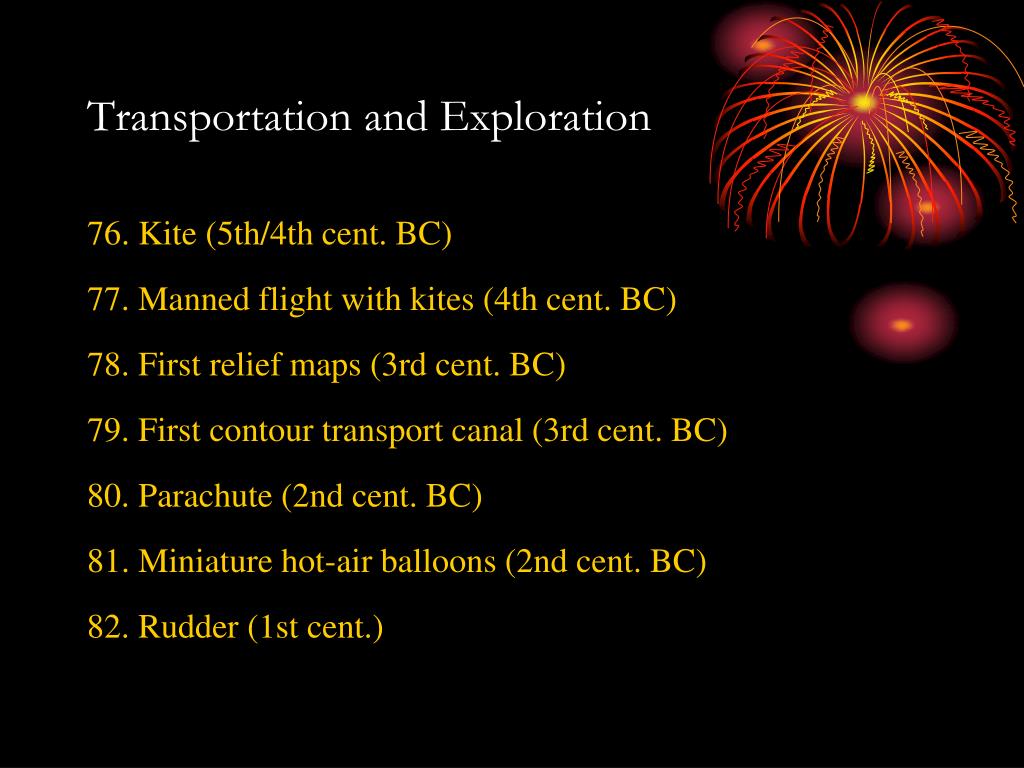 Transportation and Exploration

76. Kite (5th/4th cent. BC)

77. Manned flight with kites (4th cent. BC)

78. First relief maps (3rd cent. BC)

79. First contour transport canal (3rd cent. BC)

80. Parachute (2nd cent. BC)

81. Miniature hot-air balloons (2nd cent. BC)

82. Rudder (1st cent.)